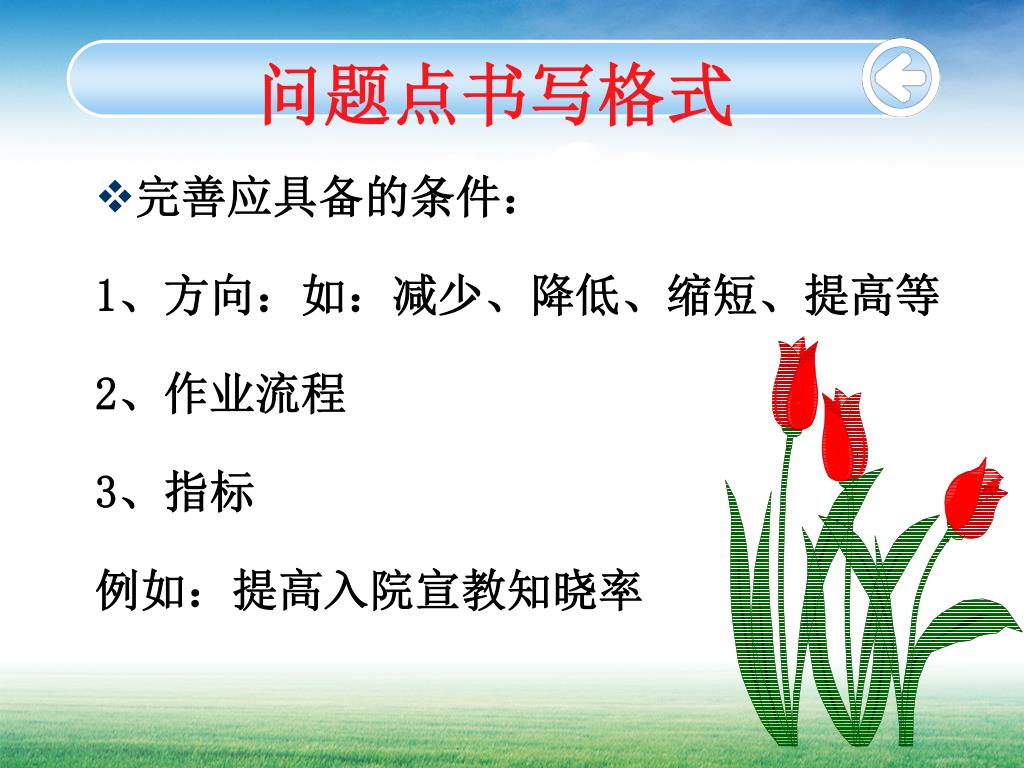 问题点书写格式

❖完善应具备的条件：

1、方向：如：减少、降低、缩短、提高等

2、作业流程

3、指标

例如：提高入院宣教知晓率